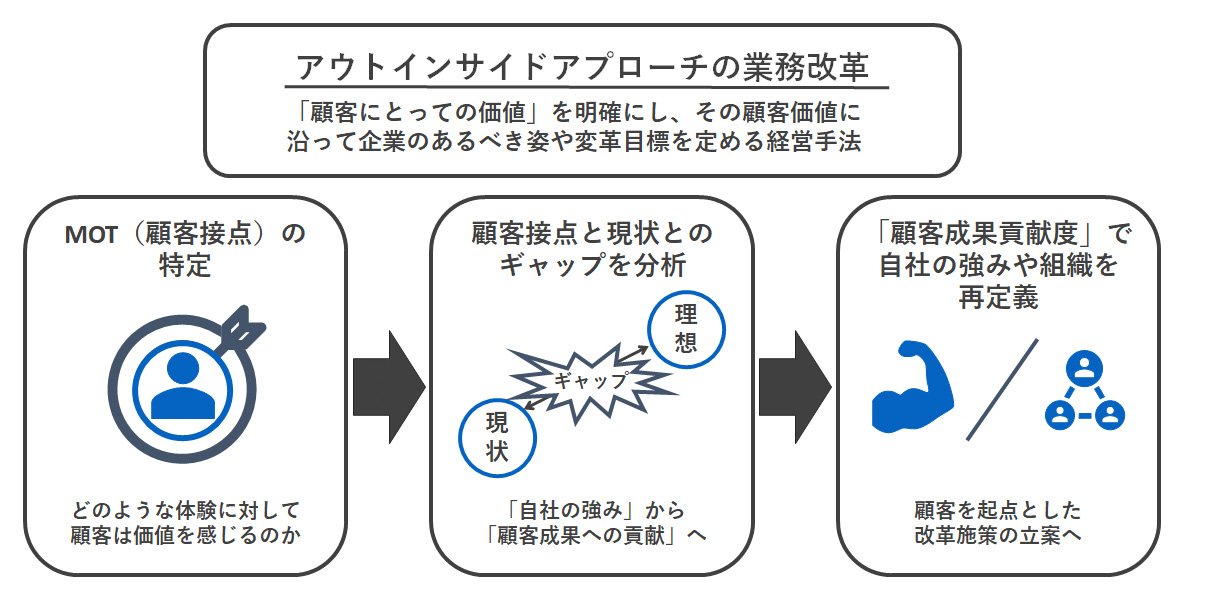 アウトインサイドアプローチの業務改革

「顧客にとっての価値」を明確にし、その顧客価値に沿って企業のあるべき姿や変革目標を定める経営手法

MOT（顧客接点）の特定

どのような体験に対して顧客は価値を感じるのか

顧客接点と現状とのギャップを分析

理想

ギャップ

現状

「自社の強み」から「顧客成果への貢献」へ

「顧客成果貢献度」で自社の強みや組織を再定義

顧客を起点とした改革施策の立案へ